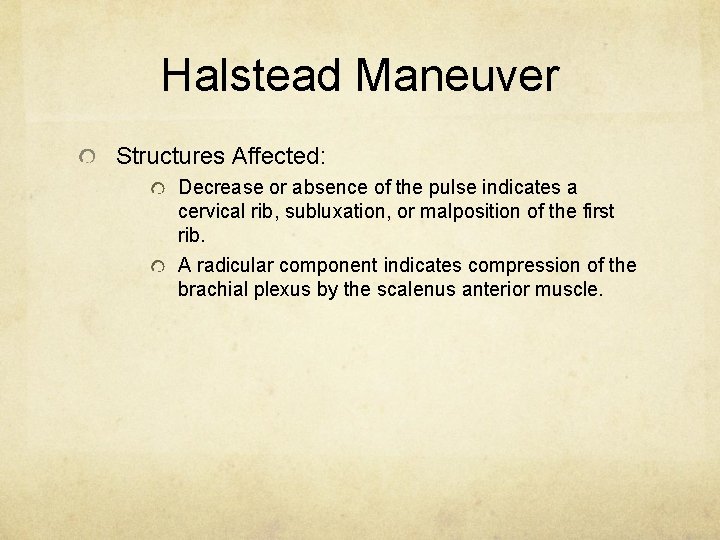 Halstead Maneuver

Structures Affected:

Decrease or absence of the pulse indicates a cervical rib, subluxation, or malposition of the first rib.

A radicular component indicates compression of the brachial plexus by the scalenus anterior muscle.